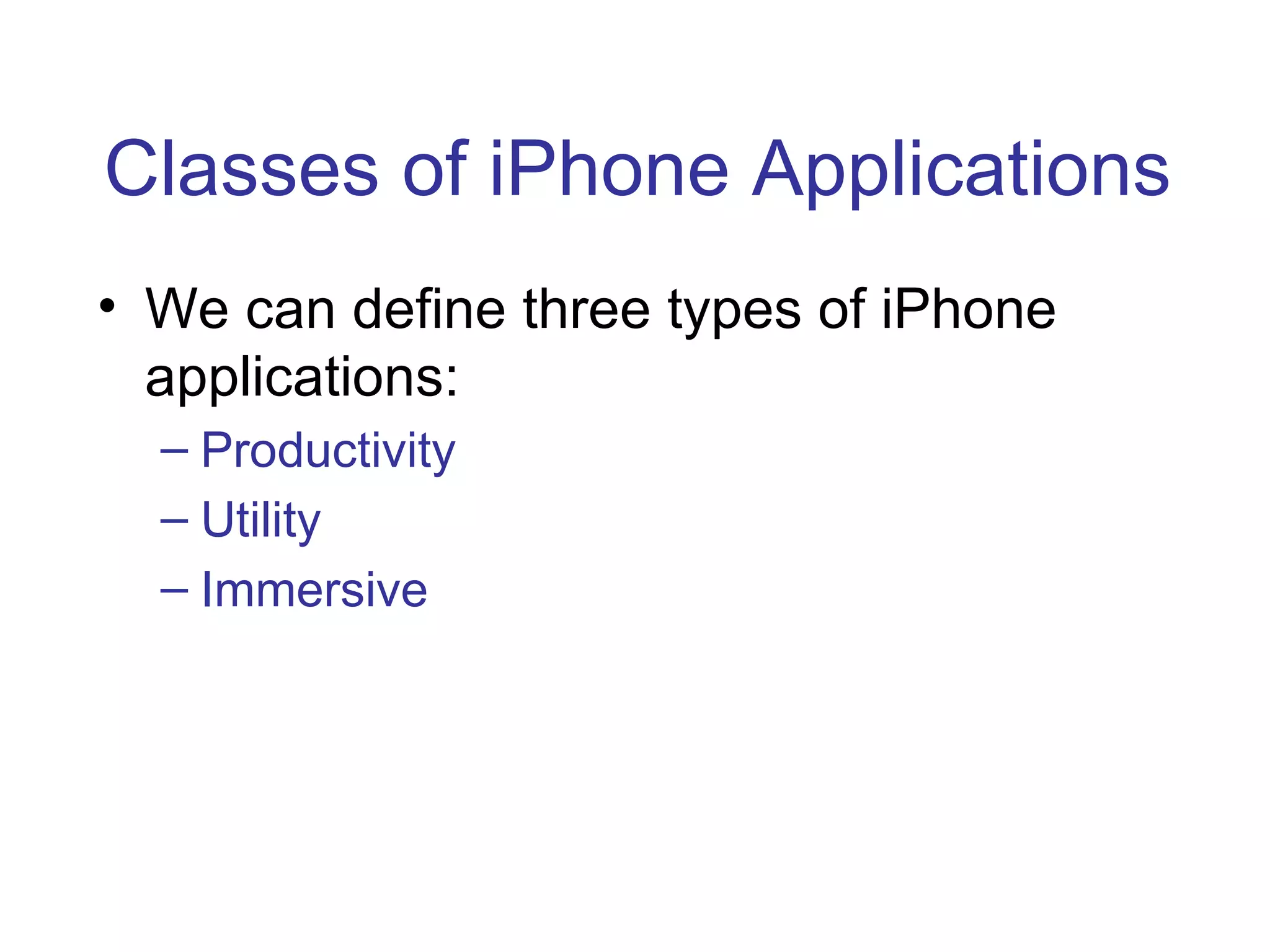 Classes of iPhone Applications

• We can define three types of iPhone applications:
– Productivity
– Utility
– Immersive